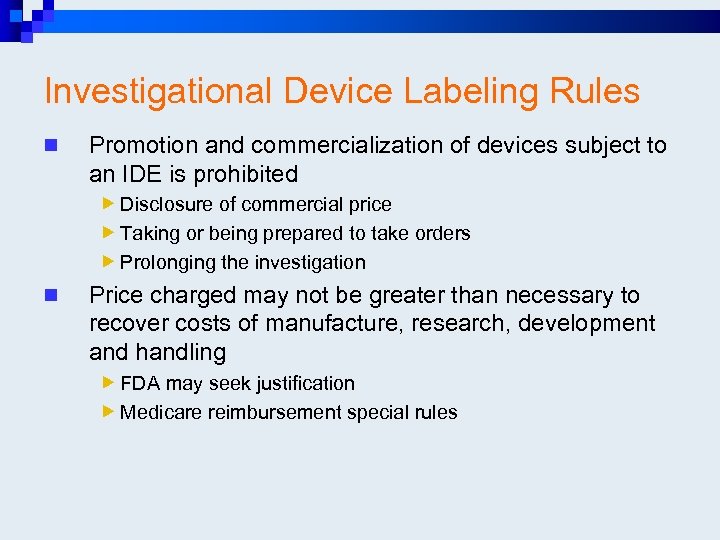 Investigational Device Labeling Rules

Promotion and commercialization of devices subject to an IDE is prohibited

Disclosure of commercial price

Taking or being prepared to take orders

Prolonging the investigation

Price charged may not be greater than necessary to recover costs of manufacture, research, development and handling

FDA may seek justification

Medicare reimbursement special rules